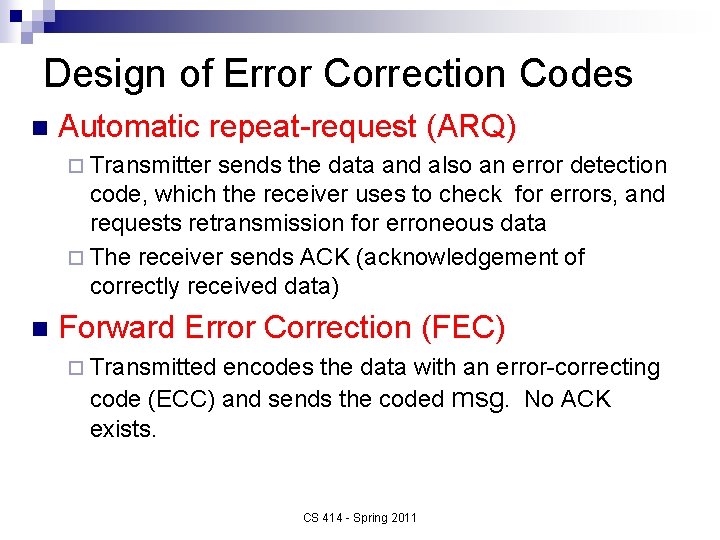 Design of Error Correction Codes

Automatic repeat-request (ARQ)

Transmitter sends the data and also an error detection code, which the receiver uses to check for errors, and requests retransmission for erroneous data

The receiver sends ACK (acknowledgement of correctly received data)

Forward Error Correction (FEC)

Transmitted encodes the data with an error-correcting code (ECC) and sends the coded msg. No ACK exists.

CS 414 - Spring 2011